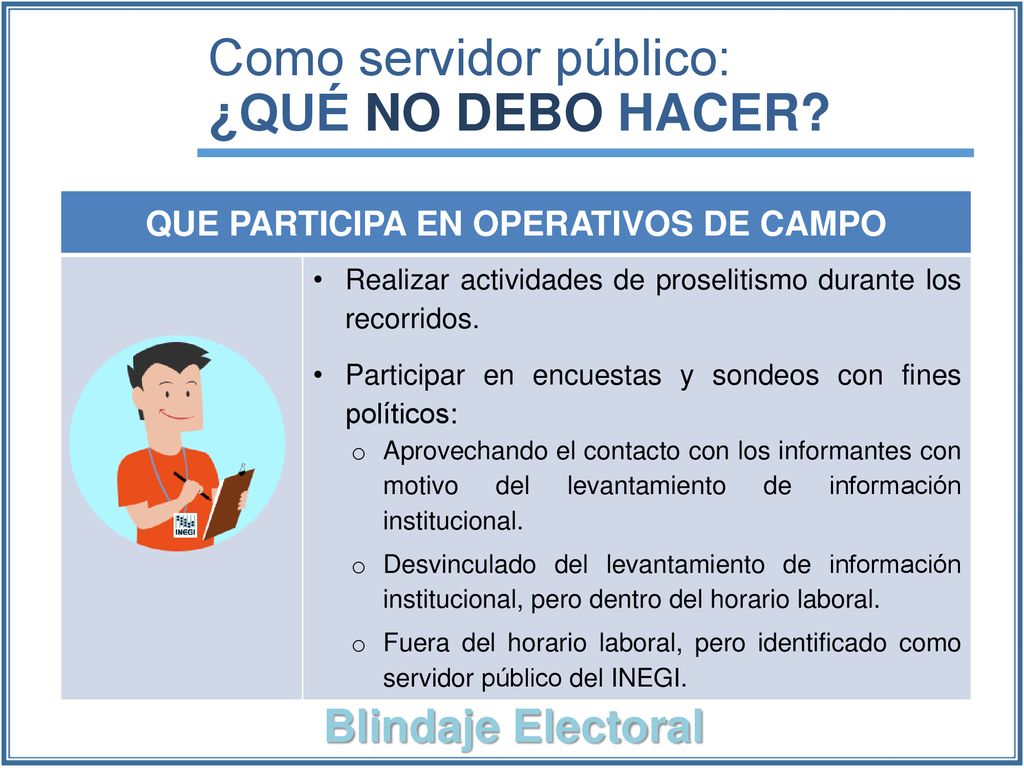 Como servidor público:
¿QUÉ NO DEBO HACER?

QUE PARTICIPA EN OPERATIVOS DE CAMPO

INEGI

• Realizar actividades de proselitismo durante los recorridos.

• Participar en encuestas y sondeos con fines políticos:

o Aprovechando el contacto con los informantes con motivo del levantamiento de información institucional.

o Desvinculado del levantamiento de información institucional, pero dentro del horario laboral.

o Fuera del horario laboral, pero identificado como servidor público del INEGI.

Blindaje Electoral